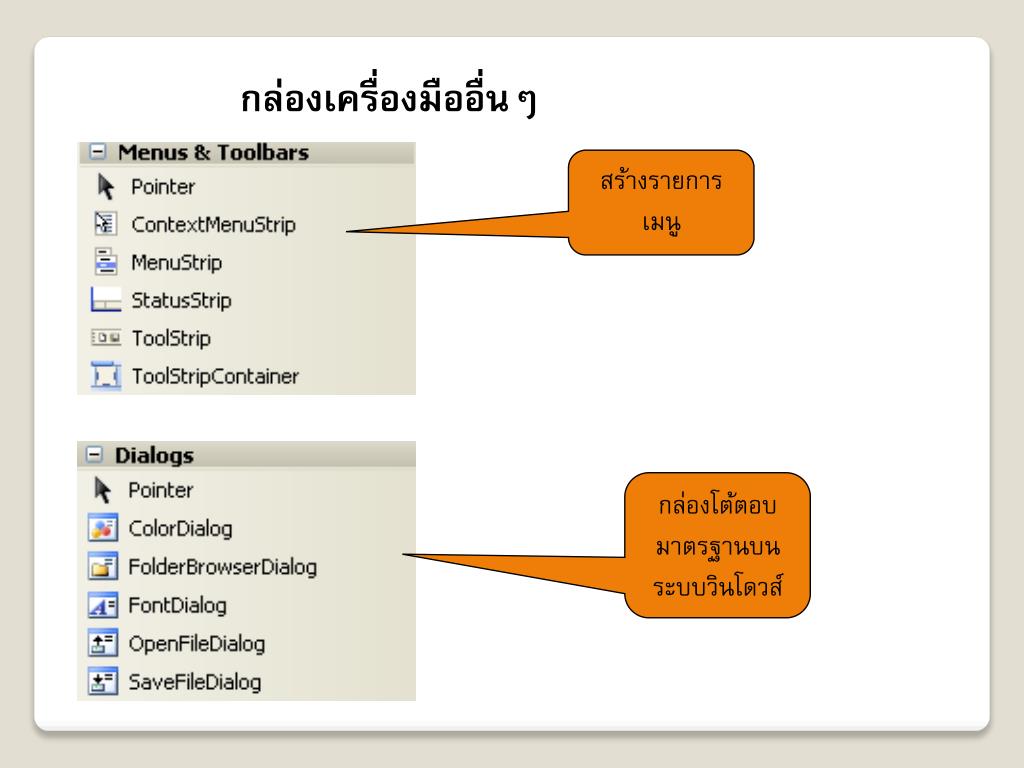 กล่องเครื่องมืออื่น ๆ

Menus & Toolbars
Pointer
ContextMenuStrip
MenuStrip
StatusStrip
ToolStrip
ToolStripContainer

สร้างรายการเมนู

Dialogs
Pointer
ColorDialog
FolderBrowserDialog
FontDialog
OpenFileDialog
SaveFileDialog

กล่องโต้ตอบมาตรฐานบนระบบวินโดวส์